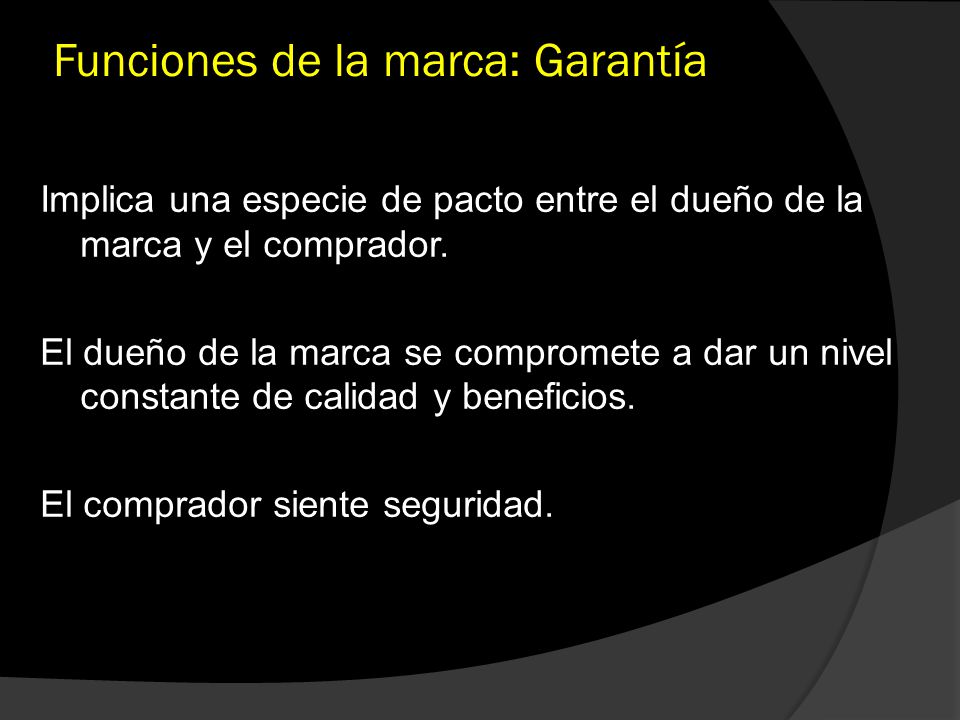 Funciones de la marca: Garantía

Implica una especie de pacto entre el dueño de la marca y el comprador.

El dueño de la marca se compromete a dar un nivel constante de calidad y beneficios.

El comprador siente seguridad.